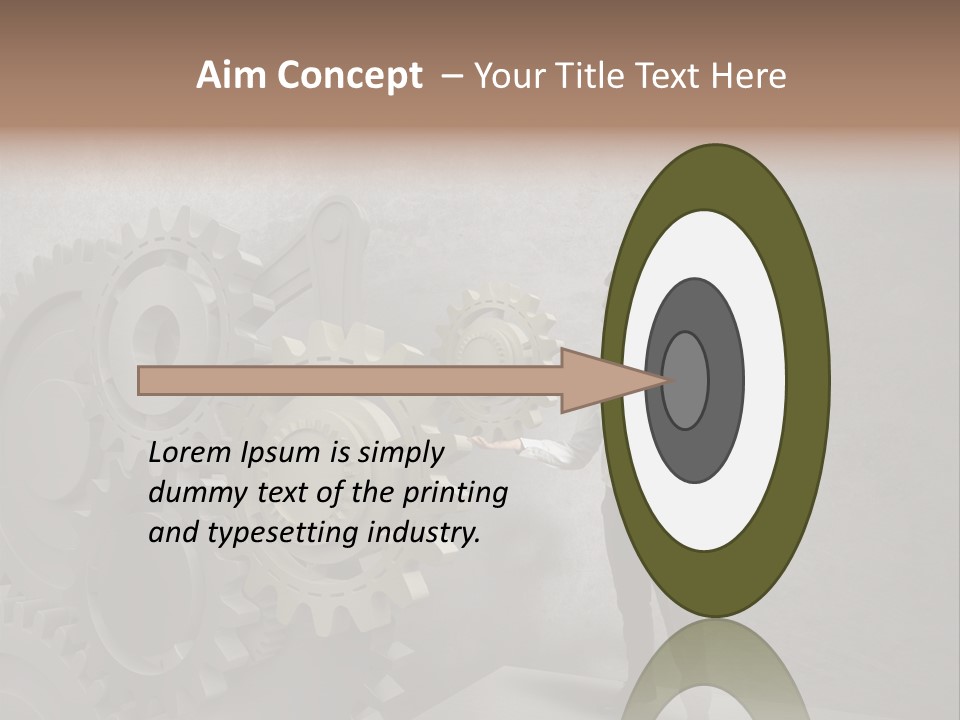 Aim Concept – Your Title Text Here

Lorem Ipsum is simply dummy text of the printing and typesetting industry.